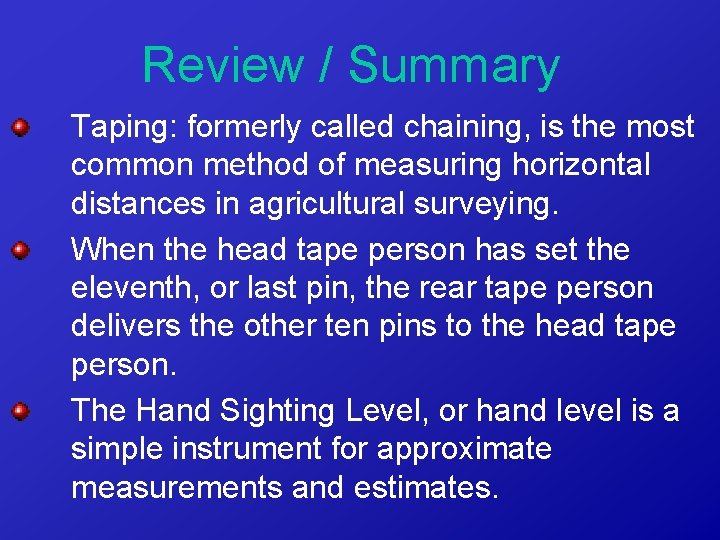 Review / Summary

Taping: formerly called chaining, is the most common method of measuring horizontal distances in agricultural surveying.

When the head tape person has set the eleventh, or last pin, the rear tape person delivers the other ten pins to the head tape person.

The Hand Sighting Level, or hand level is a simple instrument for approximate measurements and estimates.